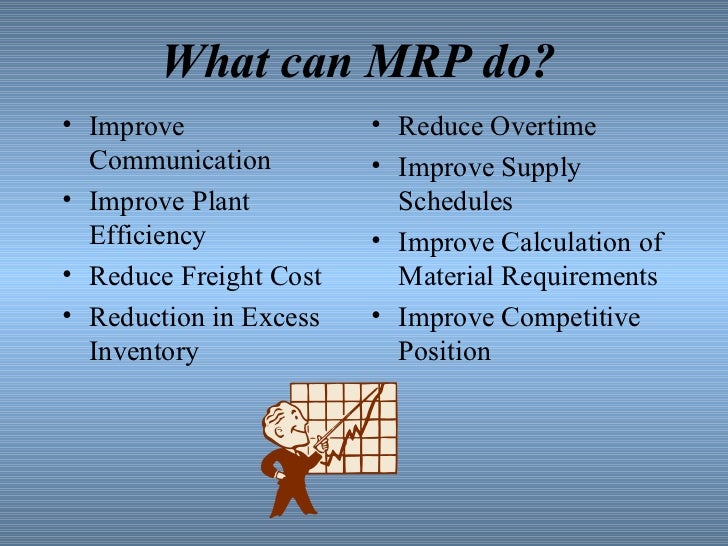 What can MRP do?

• Improve Communication
• Improve Plant Efficiency
• Reduce Freight Cost
• Reduction in Excess Inventory

• Reduce Overtime
• Improve Supply Schedules
• Improve Calculation of Material Requirements
• Improve Competitive Position